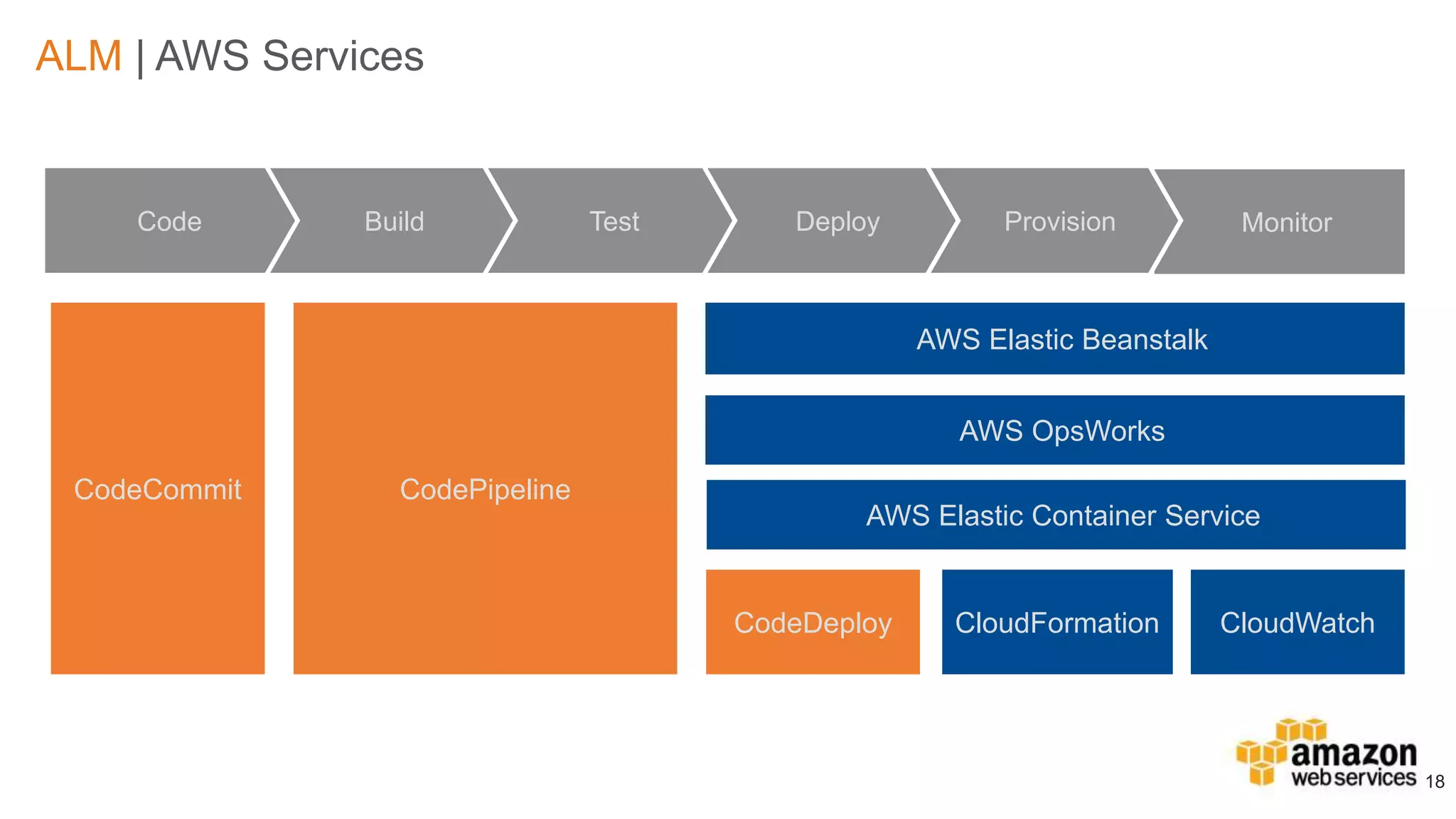 ALM | AWS Services

Code
Build
Test
Deploy
Provision
Monitor

CodeCommit

CodePipeline

AWS Elastic Beanstalk

AWS OpsWorks

AWS Elastic Container Service

CodeDeploy

CloudFormation

CloudWatch

amazon web services

18